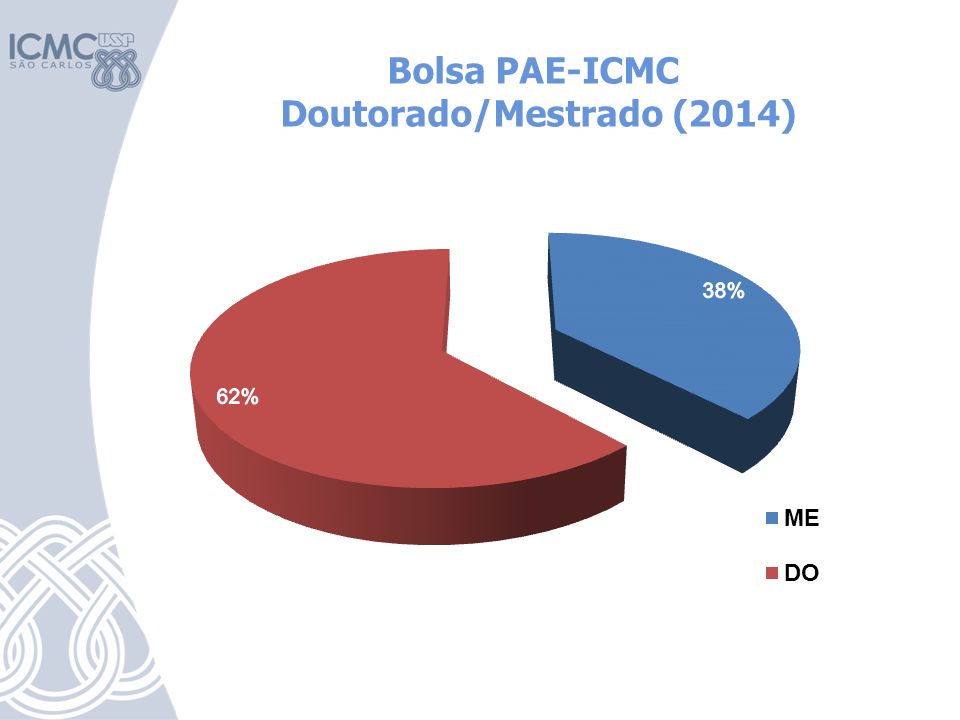 ICMC USP
SÃO CARLOS

Bolsa PAE-ICMC
Doutorado/Mestrado (2014)

38%

62%

ME

DO